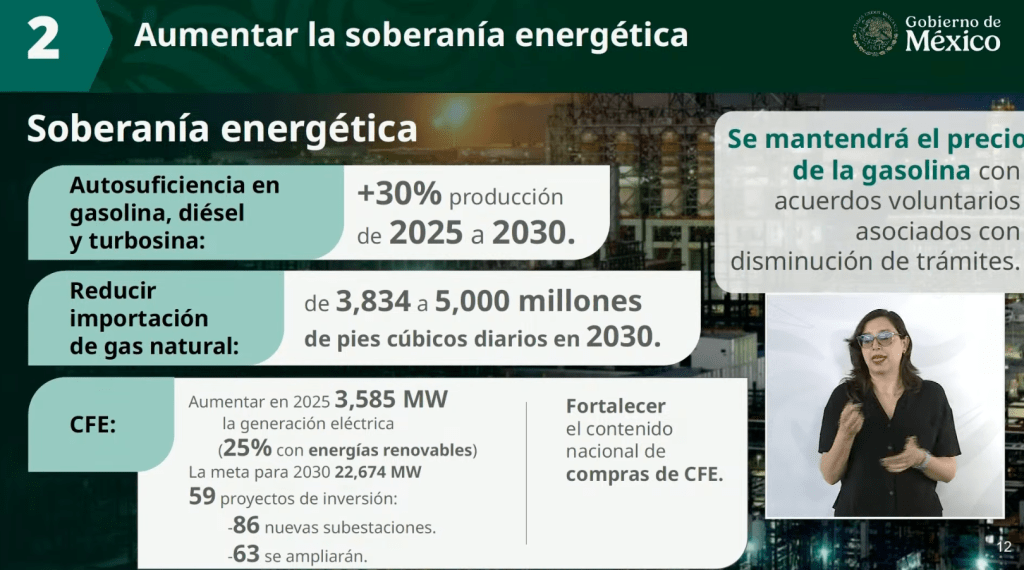 2 Aumentar la soberanía energética

Gobierno de México

Soberanía energética

Autosuficiencia en gasolina, diésel y turbosina:

+30% producción de 2025 a 2030.

Reducir importación de gas natural:

de 3,834 a 5,000 millones de pies cúbicos diarios en 2030.

CFE:

Aumentar en 2025 3,585 MW la generación eléctrica (25% con energías renovables)
La meta para 2030 22,674 MW
59 proyectos de inversión:
-86 nuevas subestaciones.
-63 se ampliarán.

Fortalecer el contenido nacional de compras de CFE.

Se mantendrá el precio de la gasolina con acuerdos voluntarios asociados con disminución de trámites.

12